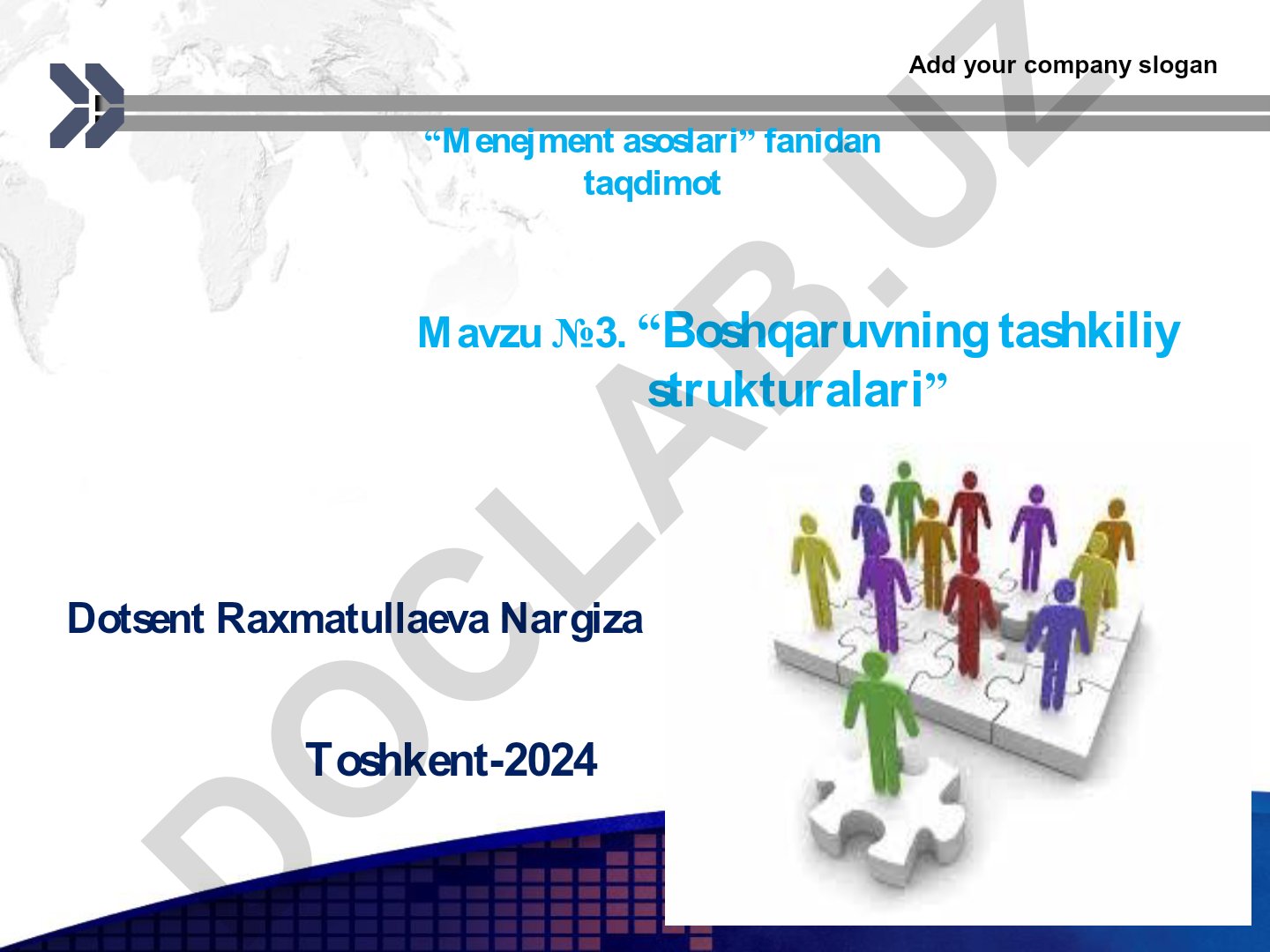 Add your company slogan

“Menejment asoslari” fanidan taqdimot

Mavzu №3. “Boshqaruvning tashkiliy strukturalari”

Dotsent Raxmatullaeva Nargiza

Toshkent-2024

DOCLAB.UZ